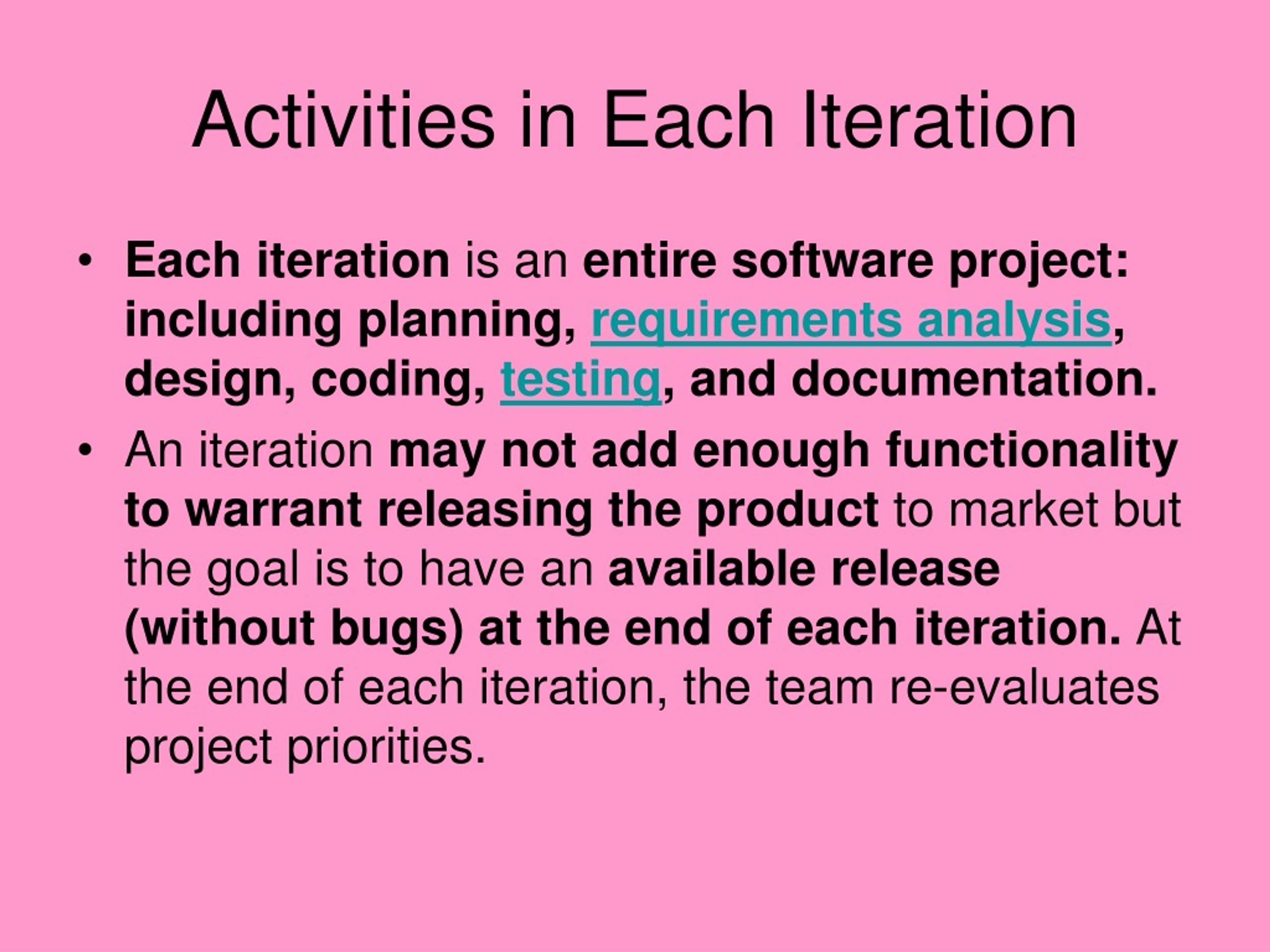 Activities in Each Iteration

• Each iteration is an entire software project: including planning, requirements analysis, design, coding, testing, and documentation.

• An iteration may not add enough functionality to warrant releasing the product to market but the goal is to have an available release (without bugs) at the end of each iteration. At the end of each iteration, the team re-evaluates project priorities.